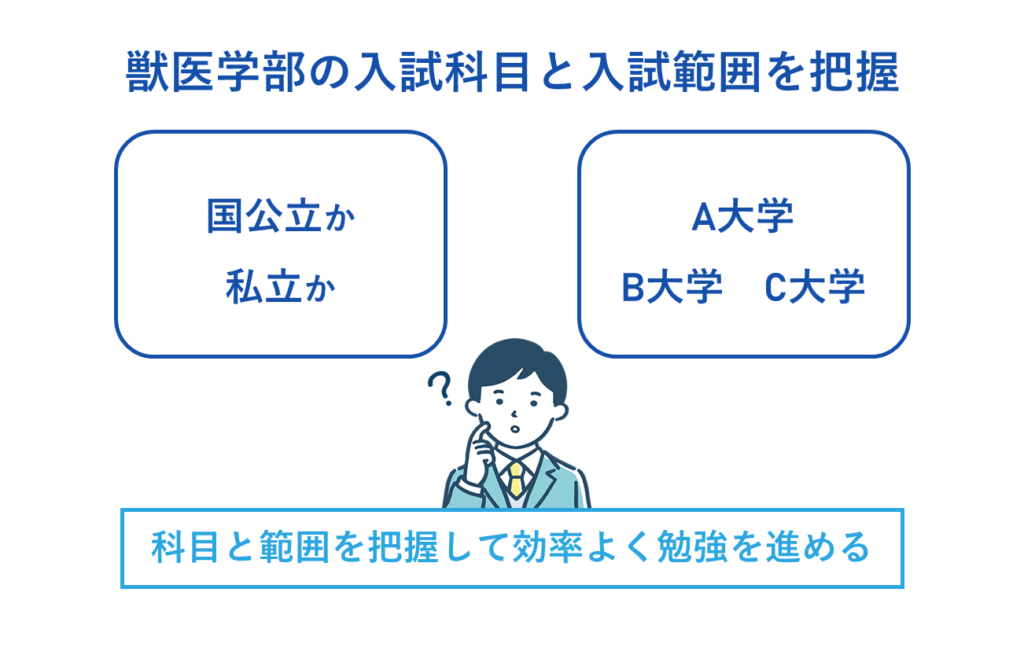 獣医学部の入試科目と入試範囲を把握

国公立か

私立か

A大学

B大学　C大学

?

科目と範囲を把握して効率よく勉強を進める